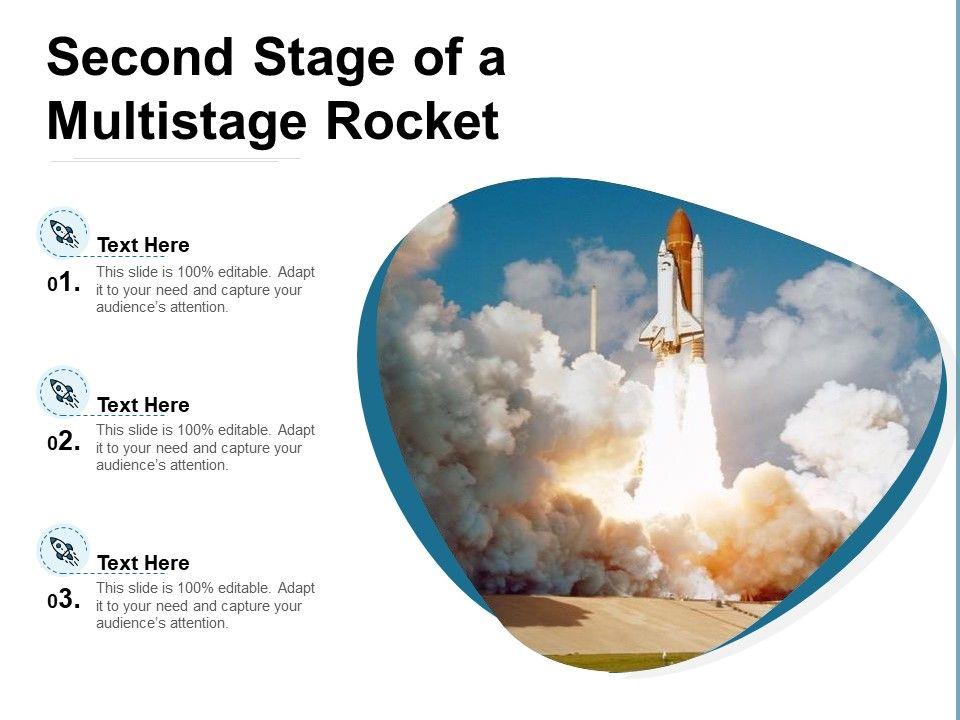 Second Stage of a Multistage Rocket

Text Here
01.
This slide is 100% editable. Adapt it to your need and capture your audience's attention.

Text Here
02.
This slide is 100% editable. Adapt it to your need and capture your audience's attention.

Text Here
03.
This slide is 100% editable. Adapt it to your need and capture your audience's attention.